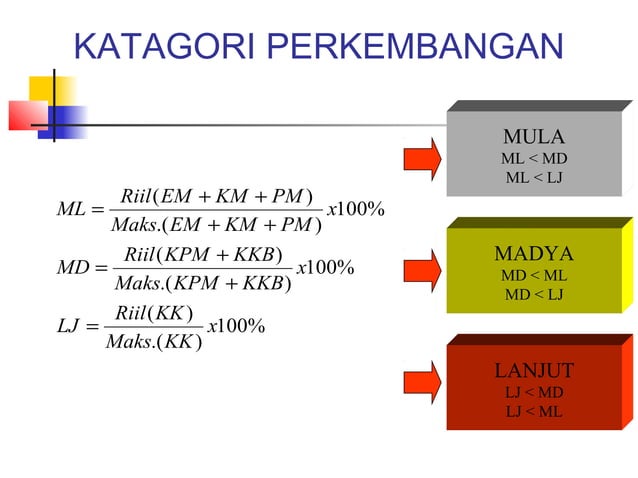 KATAGORI PERKEMBANGAN

$ML = \frac{Riil(EM + KM + PM)}{Maks.(EM + KM + PM)} x100\%$

$MD = \frac{Riil(KPM + KKB)}{Maks.(KPM + KKB)} x100\%$

$LJ = \frac{Riil(KK)}{Maks.(KK)} x100\%$

MULA
ML < MD
ML < LJ

MADYA
MD < ML
MD < LJ

LANJUT
LJ < MD
LJ < ML